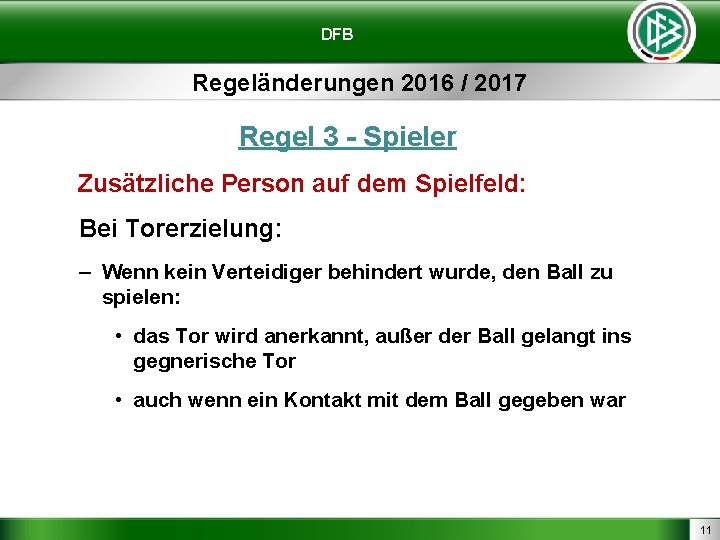 DFB

Regeländerungen 2016 / 2017

Regel 3 - Spieler

Zusätzliche Person auf dem Spielfeld:

Bei Torerzielung:

– Wenn kein Verteidiger behindert wurde, den Ball zu spielen:

• das Tor wird anerkannt, außer der Ball gelangt ins gegnerische Tor

• auch wenn ein Kontakt mit dem Ball gegeben war

11